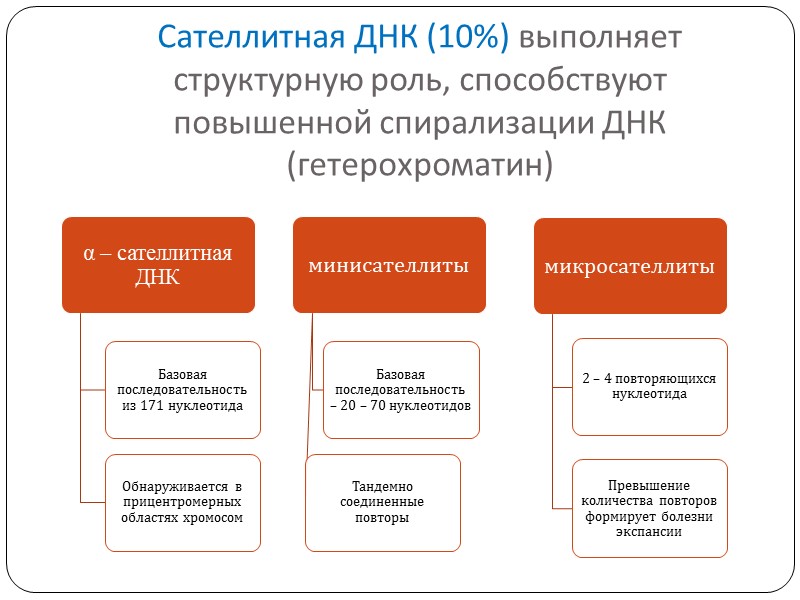 Сателлитная ДНК (10%) выполняет структурную роль, способствуют повышенной спирализации ДНК (гетерохроматин)

α – сателлитная ДНК

Базовая последовательность из 171 нуклеотида

Обнаруживается в прицентромерных областях хромосом

минисателлиты

Базовая последовательность – 20 – 70 нуклеотидов

Тандемно соединенные повторы

микросателлиты

2 – 4 повторяющихся нуклеотида

Превышение количества повторов формирует болезни экспансии